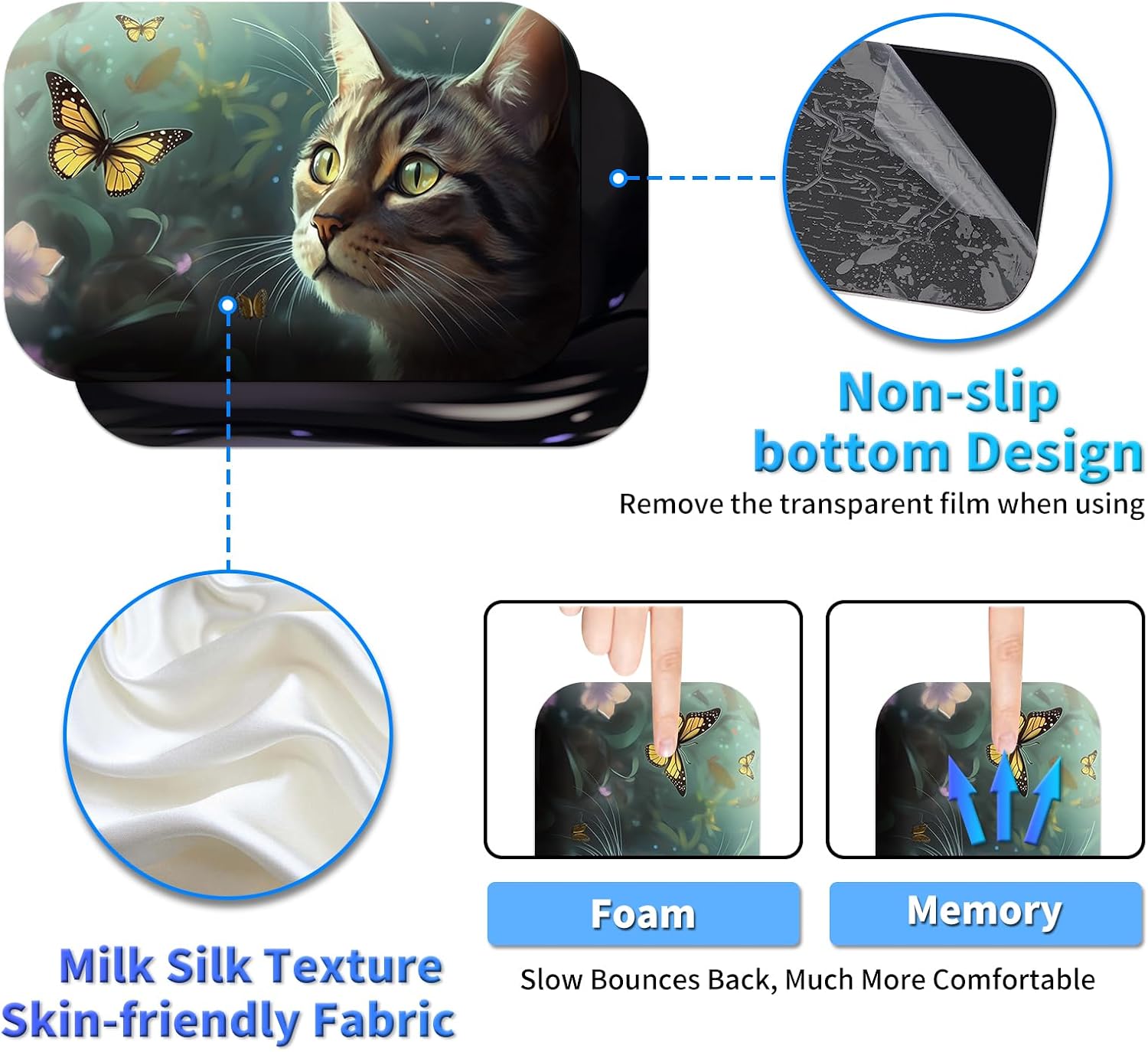 Non-slip bottom Design

Remove the transparent film when using

Foam

Memory

Slow Bounces Back, Much More Comfortable

Milk Silk Texture Skin-friendly Fabric